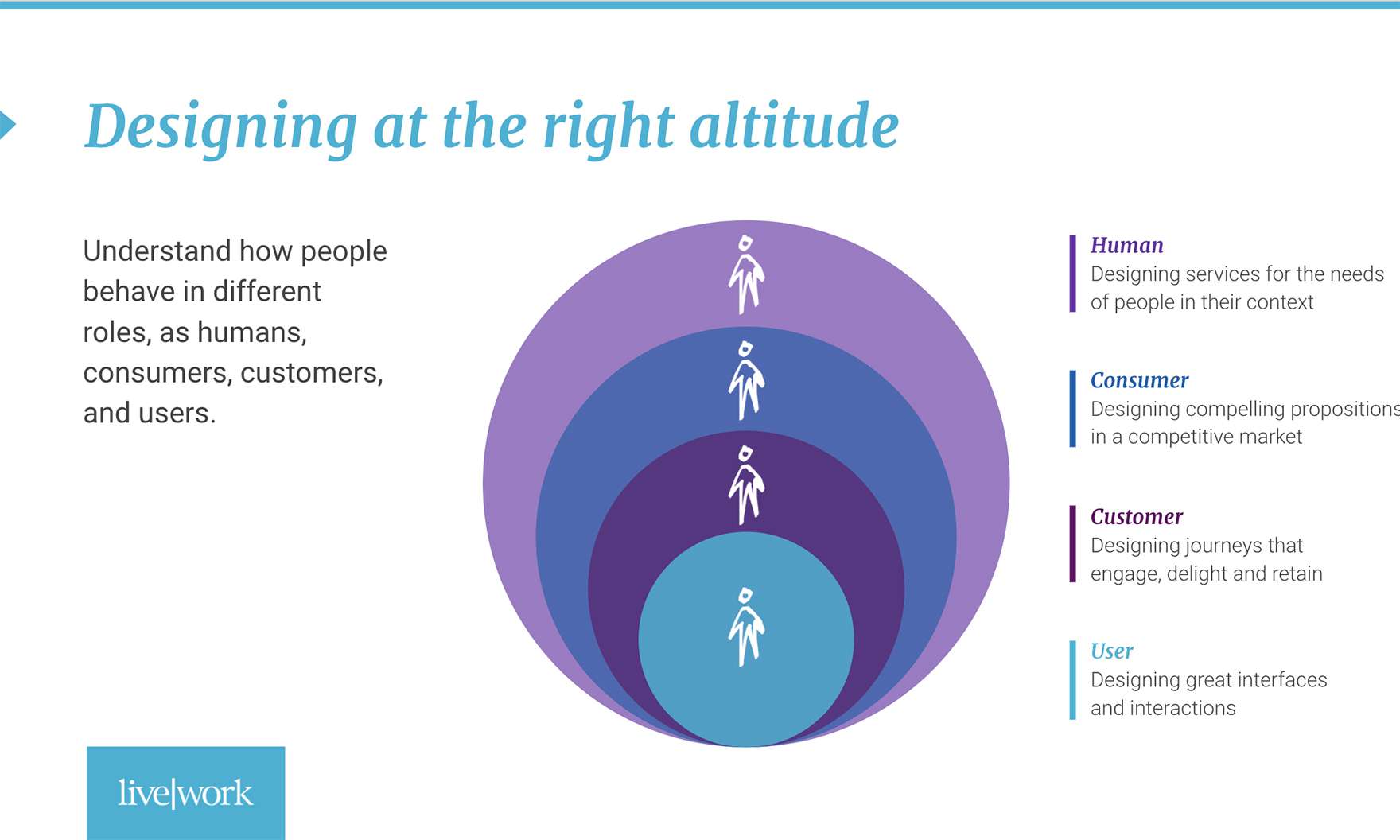 Designing at the right altitude

Understand how people behave in different roles, as humans, consumers, customers, and users.

Human
Designing services for the needs of people in their context

Consumer
Designing compelling propositions in a competitive market

Customer
Designing journeys that engage, delight and retain

User
Designing great interfaces and interactions

live|work